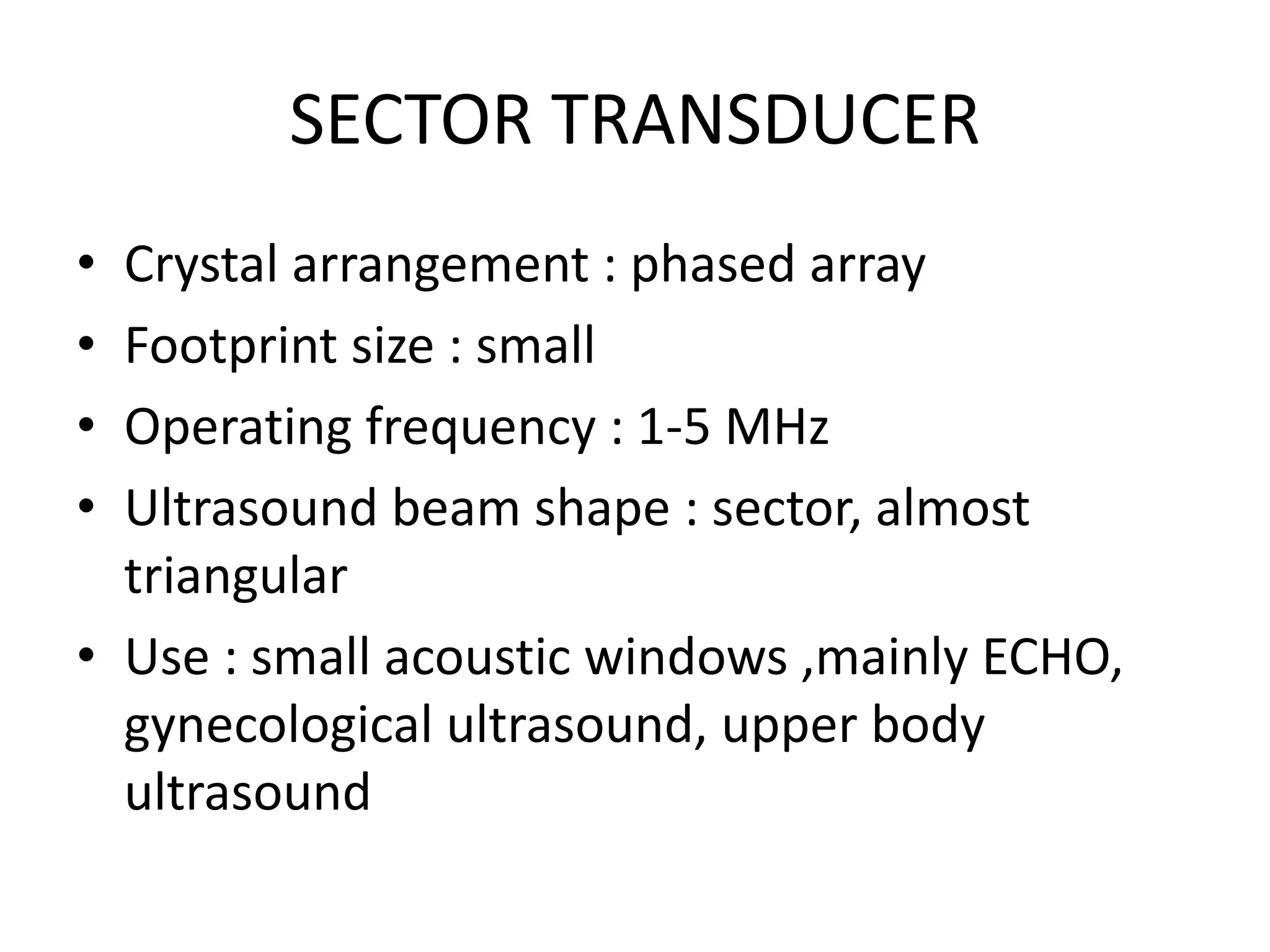 SECTOR TRANSDUCER

• Crystal arrangement : phased array
• Footprint size : small
• Operating frequency : 1-5 MHz
• Ultrasound beam shape : sector, almost triangular
• Use : small acoustic windows ,mainly ECHO, gynecological ultrasound, upper body ultrasound